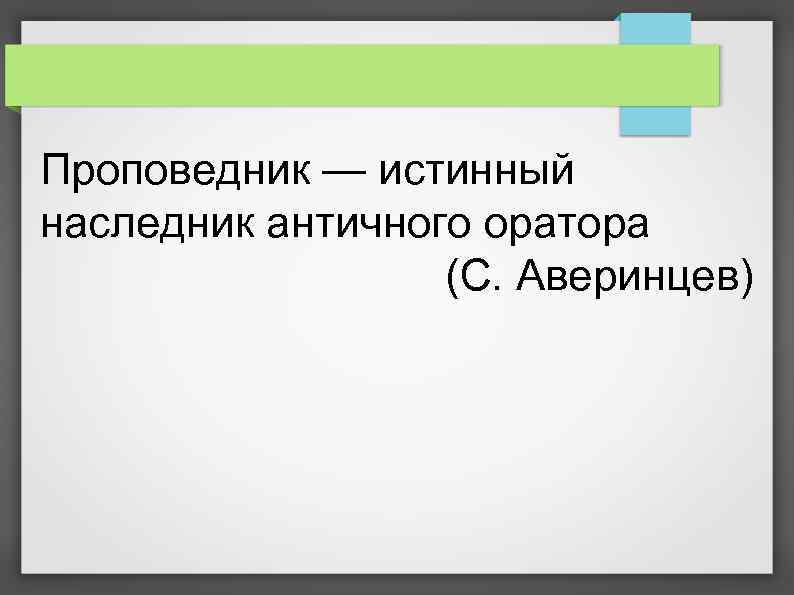 Проповедник — истинный наследник античного оратора

(С. Аверинцев)